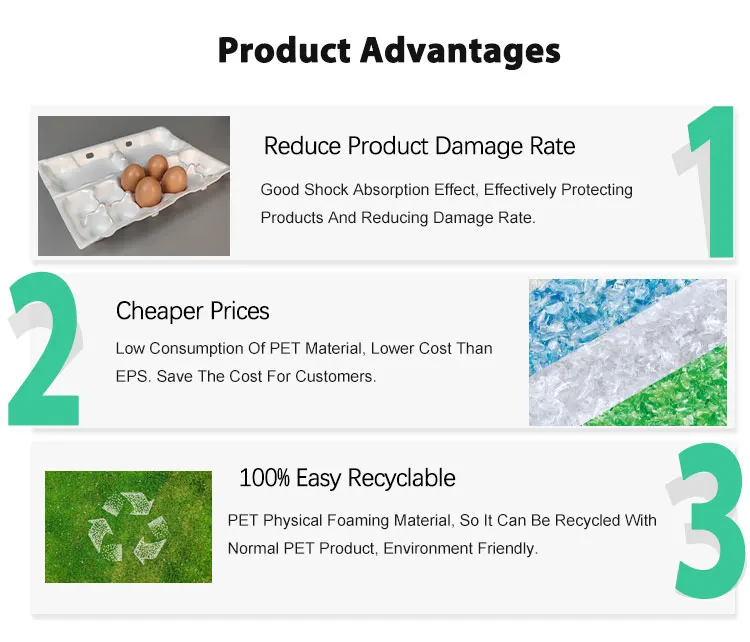 Product Advantages

1

Reduce Product Damage Rate

Good Shock Absorption Effect, Effectively Protecting Products And Reducing Damage Rate.

2

Cheaper Prices

Low Consumption Of PET Material, Lower Cost Than EPS. Save The Cost For Customers.

3

100% Easy Recyclable

PET Physical Foaming Material, So It Can Be Recycled With Normal PET Product, Environment Friendly.